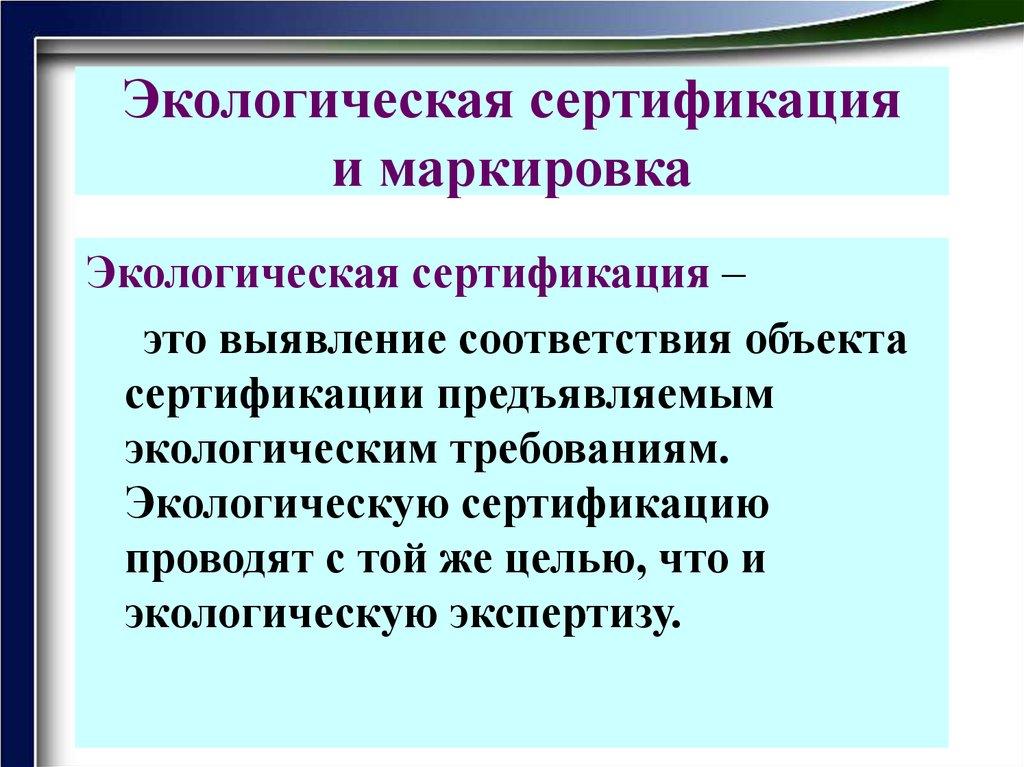 Экологическая сертификация и маркировка

Экологическая сертификация –

это выявление соответствия объекта сертификации предъявляемым экологическим требованиям. Экологическую сертификацию проводят с той же целью, что и экологическую экспертизу.